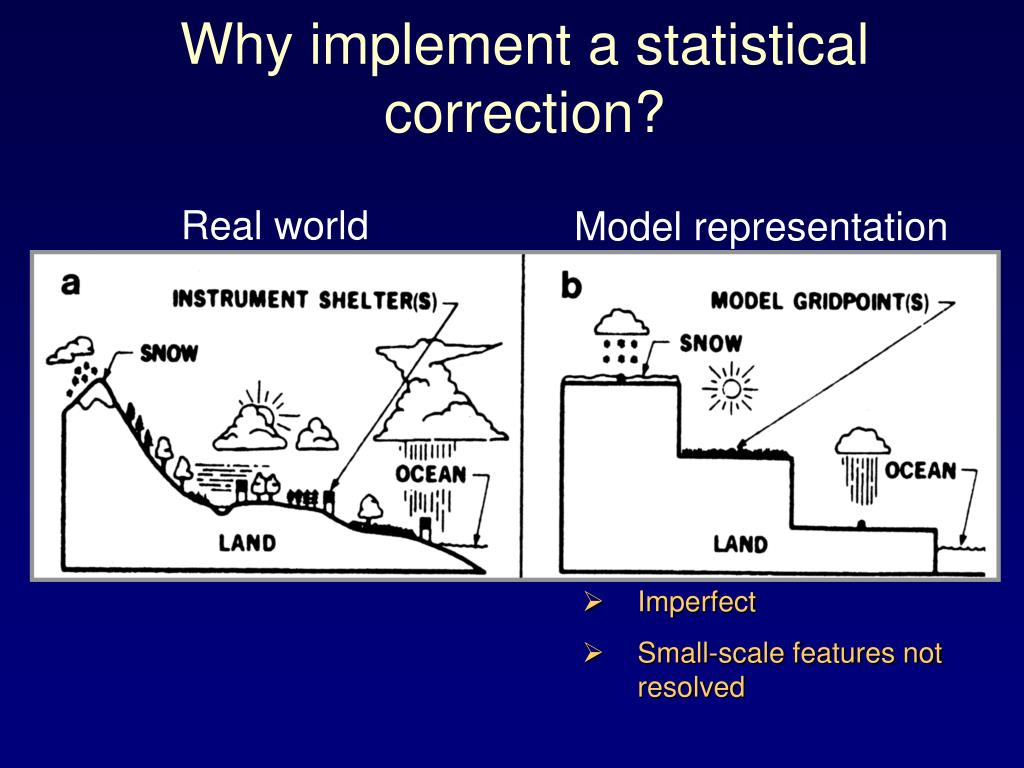 Why implement a statistical correction?

Real world

Model representation

a

INSTRUMENT SHELTER(S)

SNOW

OCEAN

LAND

b

MODEL GRIDPOINT(S)

SNOW

OCEAN

LAND

➢ Imperfect

➢ Small-scale features not resolved